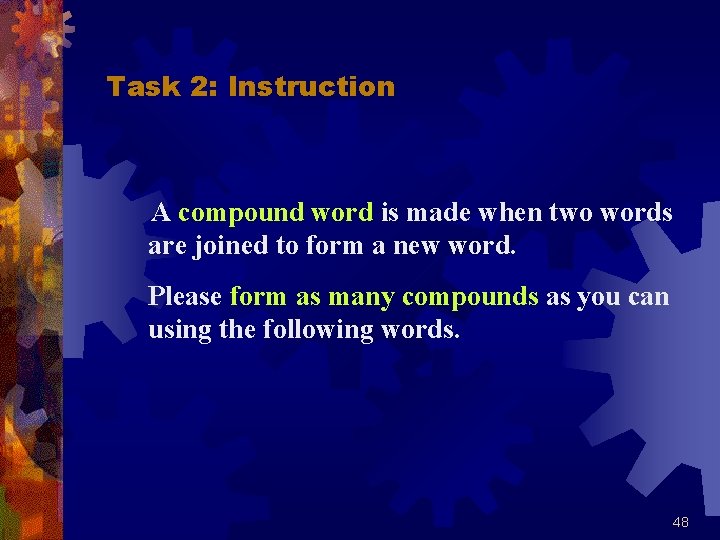 Task 2: Instruction

A compound word is made when two words are joined to form a new word.

Please form as many compounds as you can using the following words.

48